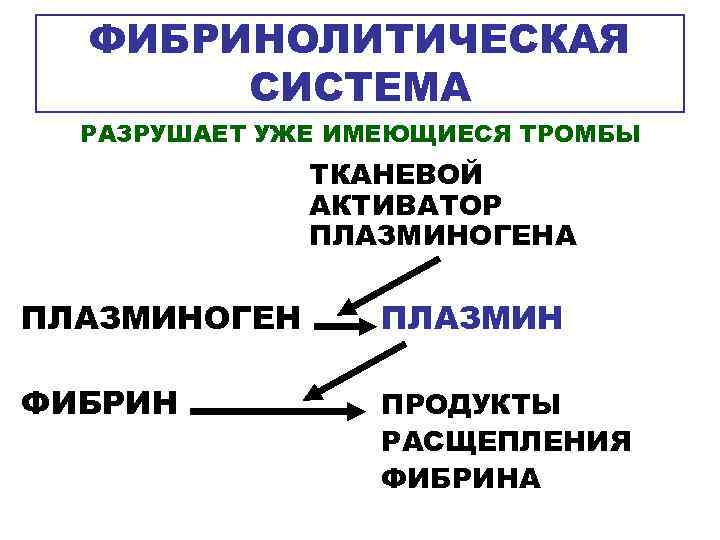 ФИБРИНОЛИТИЧЕСКАЯ СИСТЕМА

РАЗРУШАЕТ УЖЕ ИМЕЮЩИЕСЯ ТРОМБЫ

ТКАНЕВОЙ АКТИВАТОР ПЛАЗМИНОГЕНА

ПЛАЗМИНОГЕН

ПЛАЗМИН

ФИБРИН

ПРОДУКТЫ РАСЩЕПЛЕНИЯ ФИБРИНА